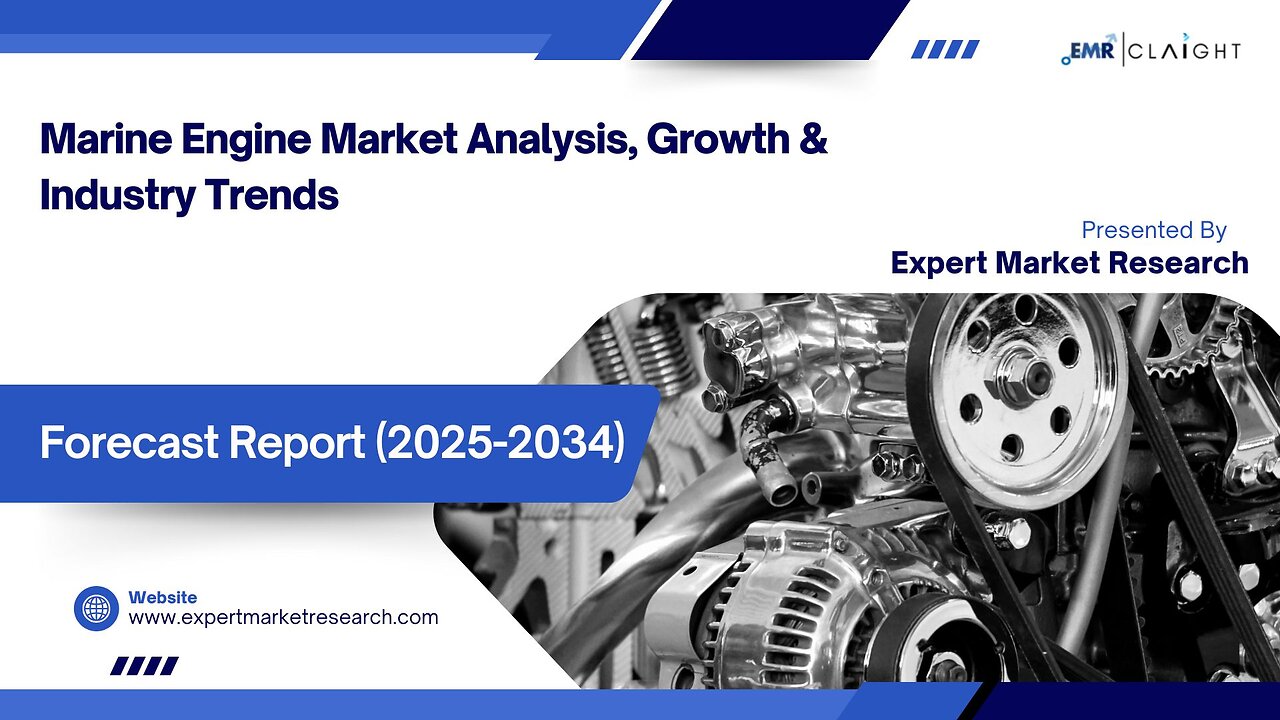 EMR | CLAIGHT

Marine Engine Market Analysis, Growth & Industry Trends

Presented By
Expert Market Research

Forecast Report (2025-2034)

Website
www.expertmarketresearch.com